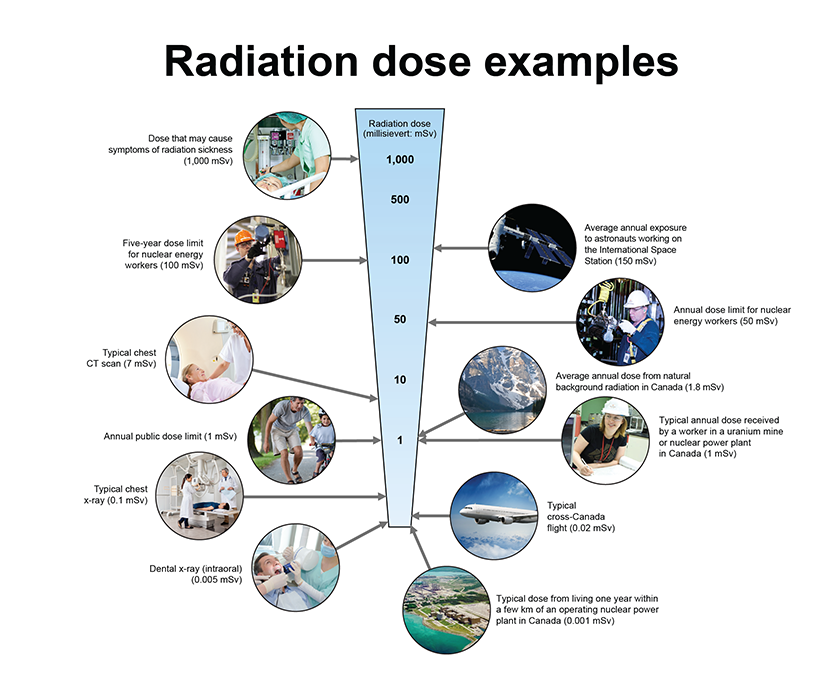 Radiation dose examples

Radiation dose (millisievert: mSv)

1,000

500

100

50

10

1

Dose that may cause symptoms of radiation sickness (1,000 mSv)

Five-year dose limit for nuclear energy workers (100 mSv)

Typical chest CT scan (7 mSv)

Annual public dose limit (1 mSv)

Typical chest x-ray (0.1 mSv)

Dental x-ray (intraoral) (0.005 mSv)

Average annual exposure to astronauts working on the International Space Station (150 mSv)

Annual dose limit for nuclear energy workers (50 mSv)

Average annual dose from natural background radiation in Canada (1.8 mSv)

Typical annual dose received by a worker in a uranium mine or nuclear power plant in Canada (1 mSv)

Typical cross-Canada flight (0.02 mSv)

Typical dose from living one year within a few km of an operating nuclear power plant in Canada (0.001 mSv)